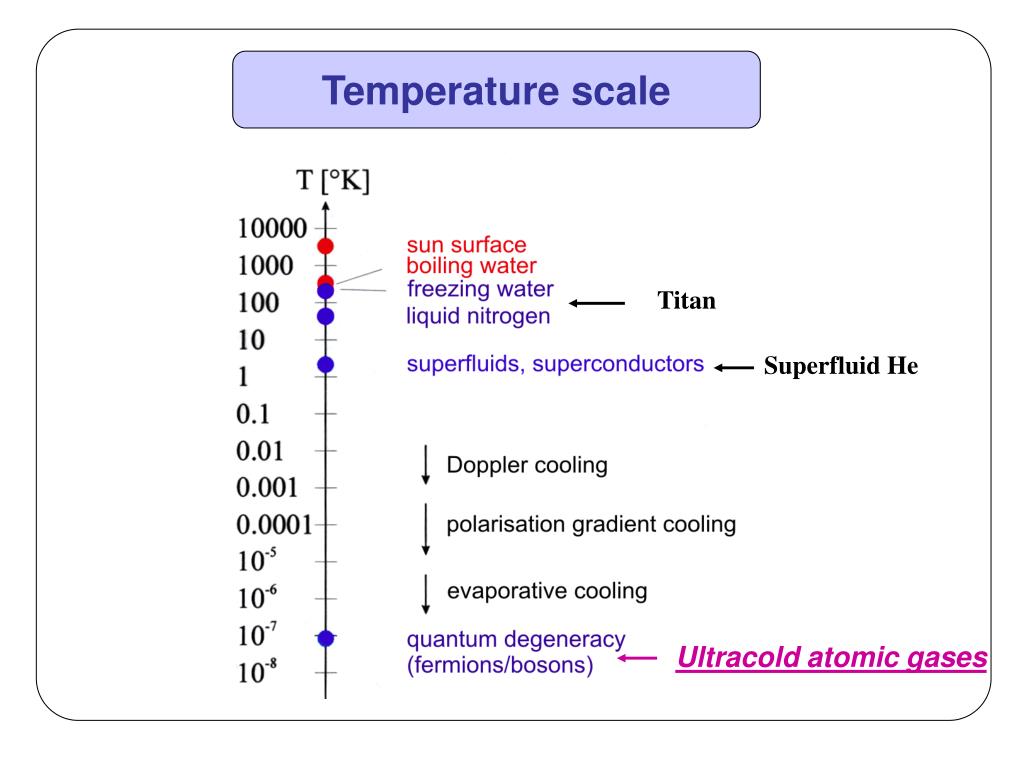 Temperature scale

T [°K]

10000
1000
100
10
1
0.1
0.01
0.001
0.0001
$10^{-5}$
$10^{-6}$
$10^{-7}$
$10^{-8}$

sun surface
boiling water
freezing water
liquid nitrogen

Titan

superfluids, superconductors

Superfluid He

Doppler cooling

polarisation gradient cooling

evaporative cooling

quantum degeneracy
(fermions/bosons)

Ultracold atomic gases